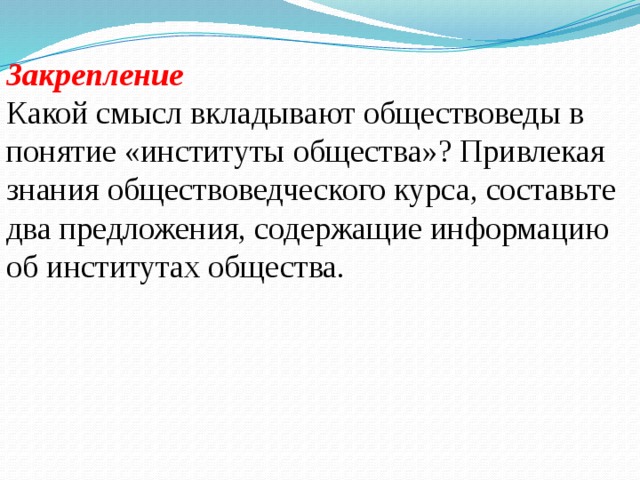 Закрепление
Какой смысл вкладывают обществоведы в понятие «институты общества»? Привлекая знания обществоведческого курса, составьте два предложения, содержащие информацию об институтах общества.